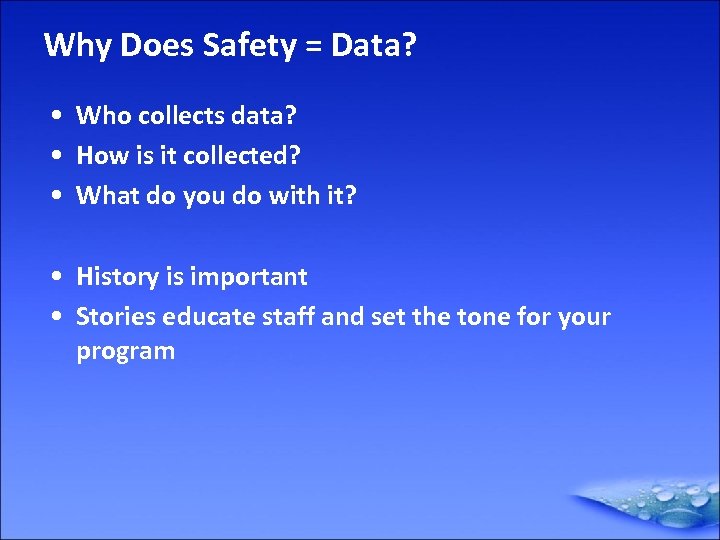 Why Does Safety = Data?

• Who collects data?
• How is it collected?
• What do you do with it?

• History is important
• Stories educate staff and set the tone for your program